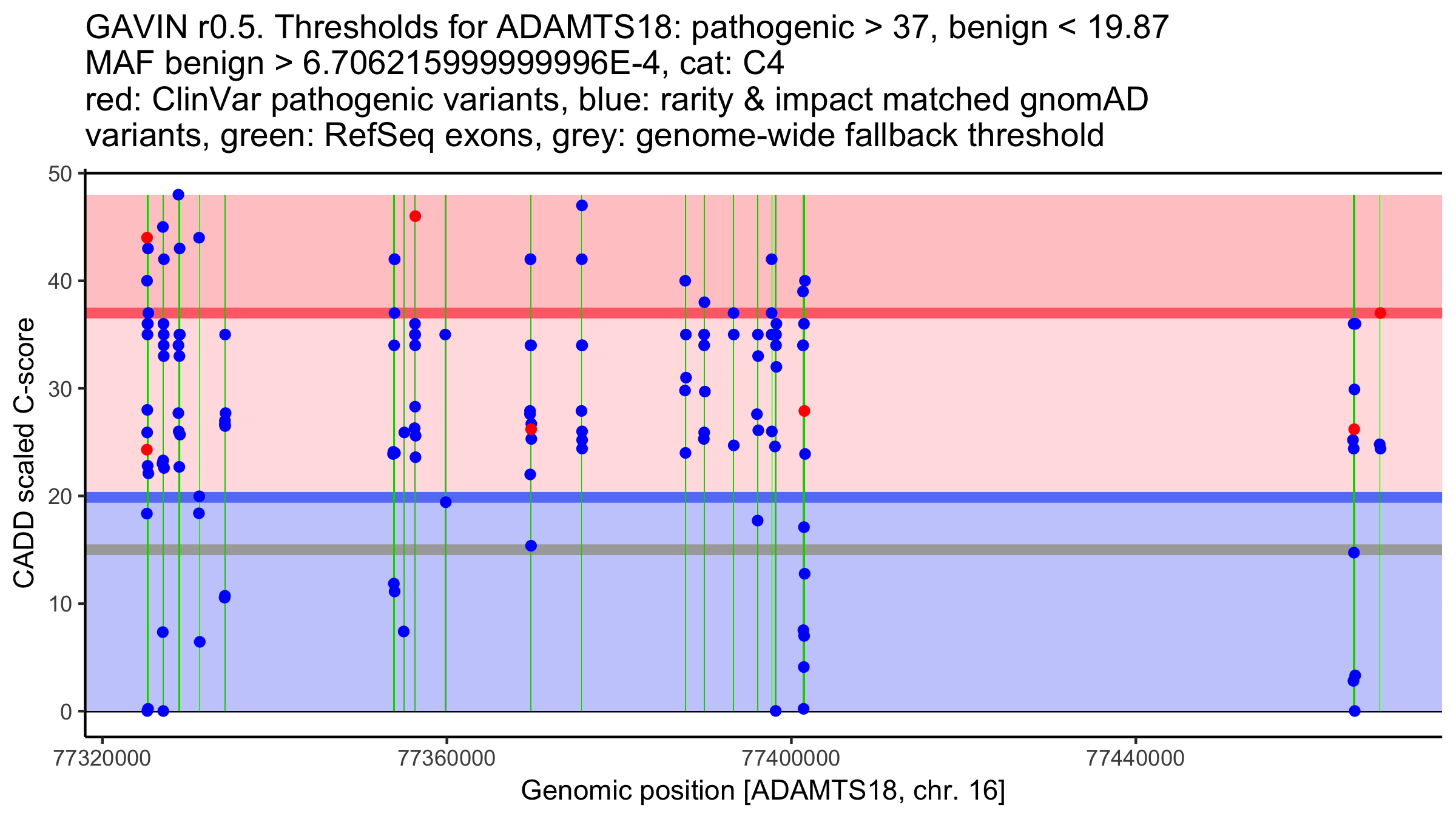 GAVIN r0.5. Thresholds for ADAMTS18: pathogenic > 37, benign < 19.87
MAF benign > 6.706215999999996E-4, cat: C4
red: ClinVar pathogenic variants, blue: rarity & impact matched gnomAD variants, green: RefSeq exons, grey: genome-wide fallback threshold

CADD scaled C-score

50
40
30
20
10
0

77320000
77360000
77400000
77440000

Genomic position [ADAMTS18, chr. 16]